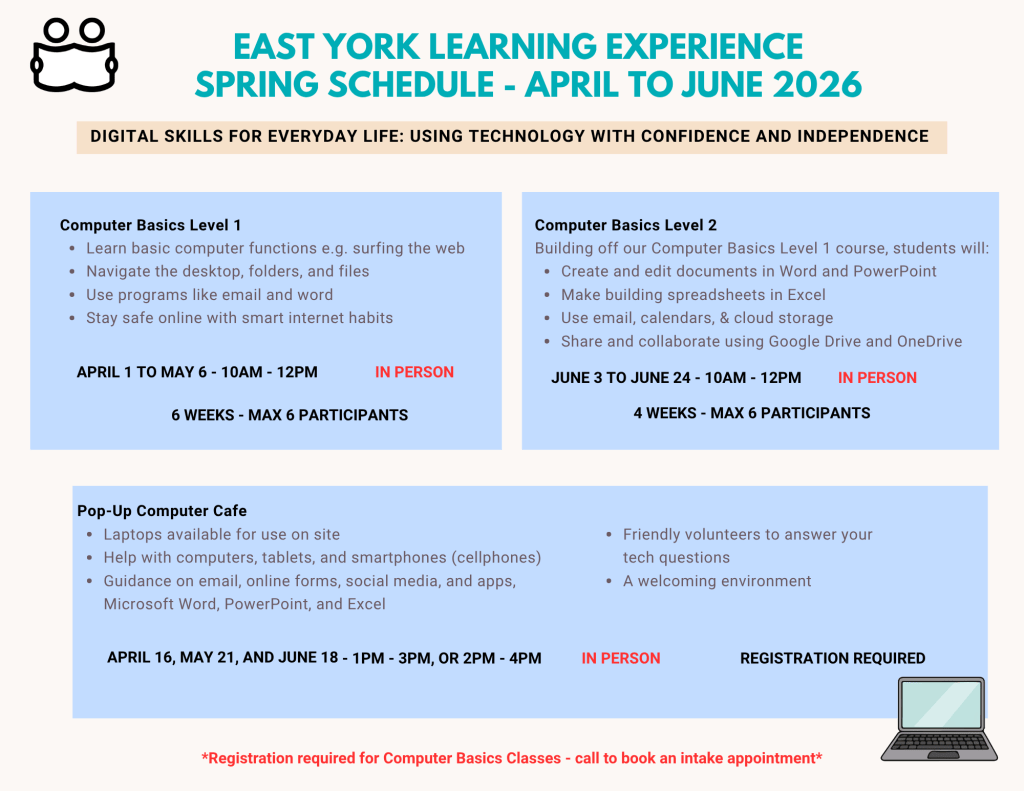 EAST YORK LEARNING EXPERIENCE
SPRING SCHEDULE - APRIL TO JUNE 2026

DIGITAL SKILLS FOR EVERYDAY LIFE: USING TECHNOLOGY WITH CONFIDENCE AND INDEPENDENCE

Computer Basics Level 1
- Learn basic computer functions e.g. surfing the web
- Navigate the desktop, folders, and files
- Use programs like email and word
- Stay safe online with smart internet habits

APRIL 1 TO MAY 6 - 10AM - 12PM IN PERSON

6 WEEKS - MAX 6 PARTICIPANTS

Computer Basics Level 2
Building off our Computer Basics Level 1 course, students will:
- Create and edit documents in Word and PowerPoint
- Make building spreadsheets in Excel
- Use email, calendars, & cloud storage
- Share and collaborate using Google Drive and OneDrive

JUNE 3 TO JUNE 24 - 10AM - 12PM IN PERSON

4 WEEKS - MAX 6 PARTICIPANTS

Pop-Up Computer Cafe
- Laptops available for use on site
- Help with computers, tablets, and smartphones (cellphones)
- Guidance on email, online forms, social media, and apps, Microsoft Word, PowerPoint, and Excel
- Friendly volunteers to answer your tech questions
- A welcoming environment

APRIL 16, MAY 21, AND JUNE 18 - 1PM - 3PM, OR 2PM - 4PM IN PERSON REGISTRATION REQUIRED

*Registration required for Computer Basics Classes - call to book an intake appointment*